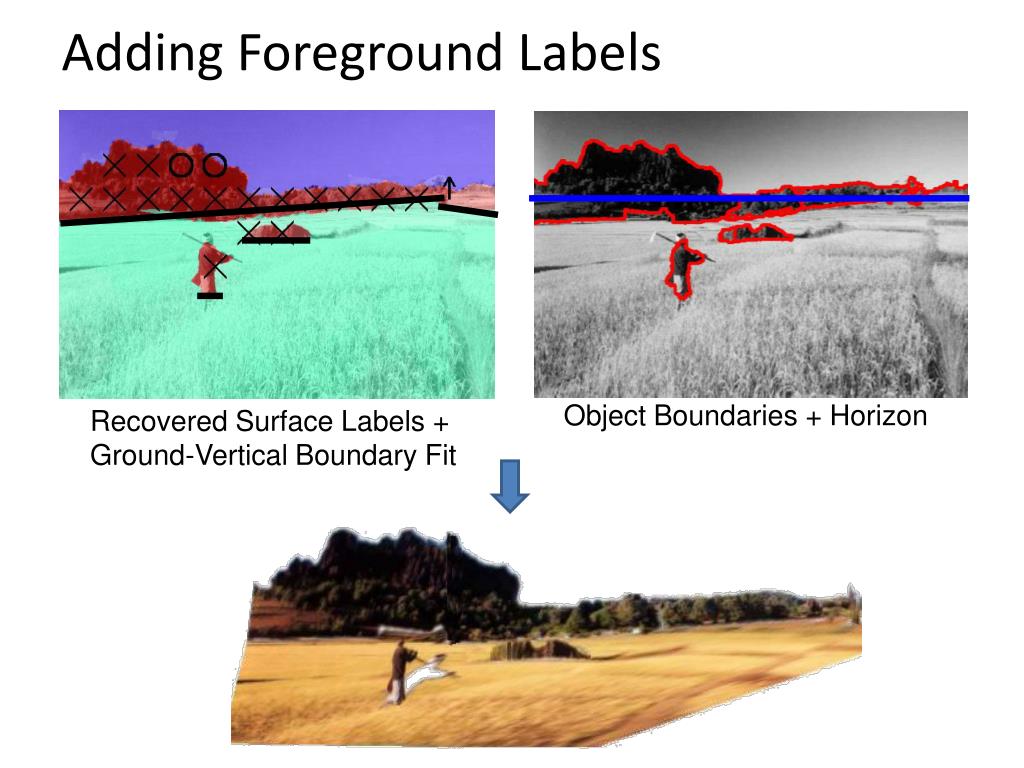 Adding Foreground Labels

Recovered Surface Labels + Ground-Vertical Boundary Fit

Object Boundaries + Horizon